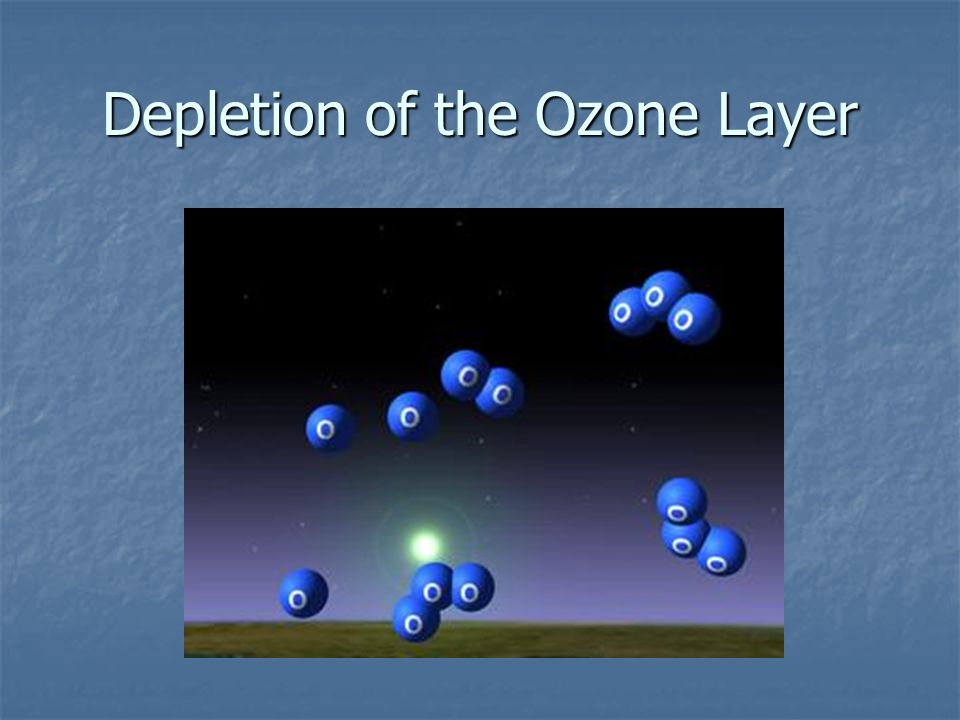 Depletion of the Ozone Layer

O O O

O O

O O

O O O

O O O O